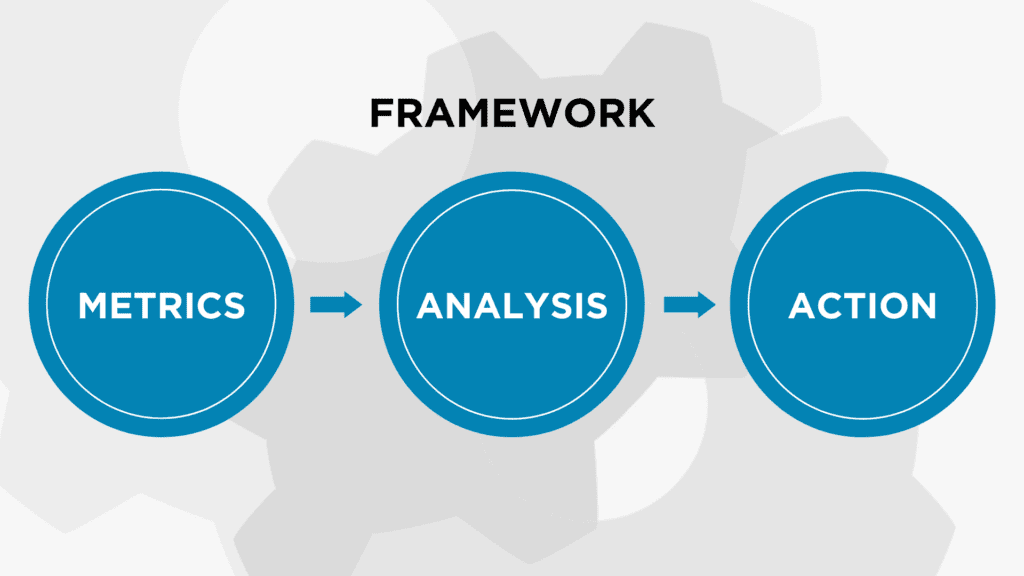 FRAMEWORK

METRICS

ANALYSIS

ACTION